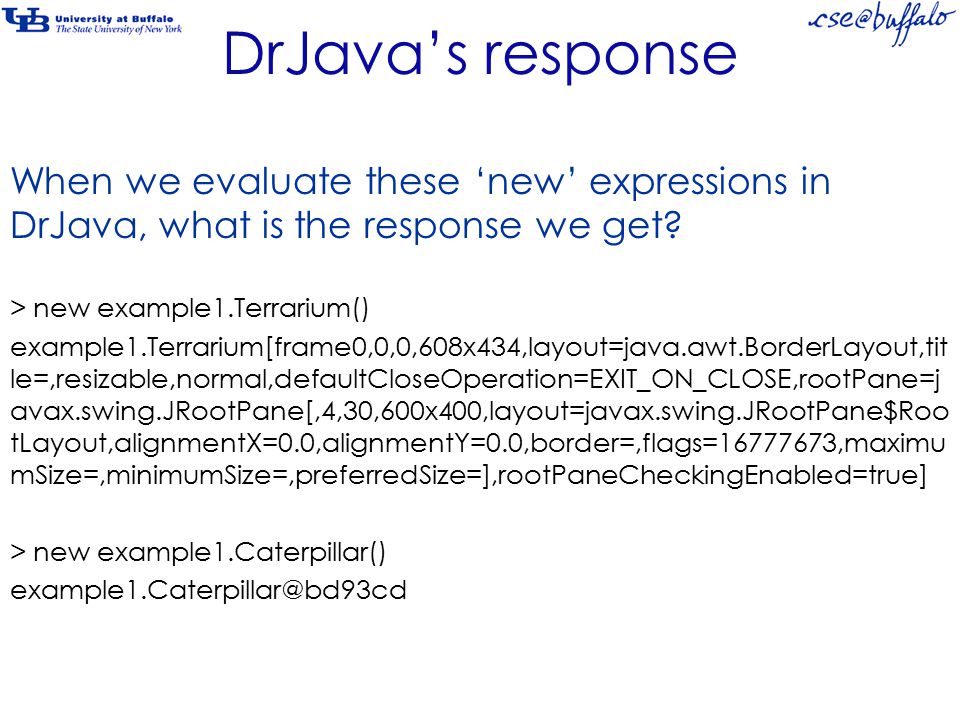 UB University at Buffalo
The State University of New York

cse@buffalo

DrJava's response

When we evaluate these 'new' expressions in DrJava, what is the response we get?

> new example1.Terrarium()

example1.Terrarium[frame0,0,0,608x434,layout=java.awt.BorderLayout,title=,resizable,normal,defaultCloseOperation=EXIT_ON_CLOSE,rootPane=javax.swing.JRootPane[,4,30,600x400,layout=javax.swing.JRootPane$RootLayout,alignmentX=0.0,alignmentY=0.0,border=,flags=16777673,maximumSize=,minimumSize=,preferredSize=],rootPaneCheckingEnabled=true]

> new example1.Caterpillar()

example1.Caterpillar@bd93cd